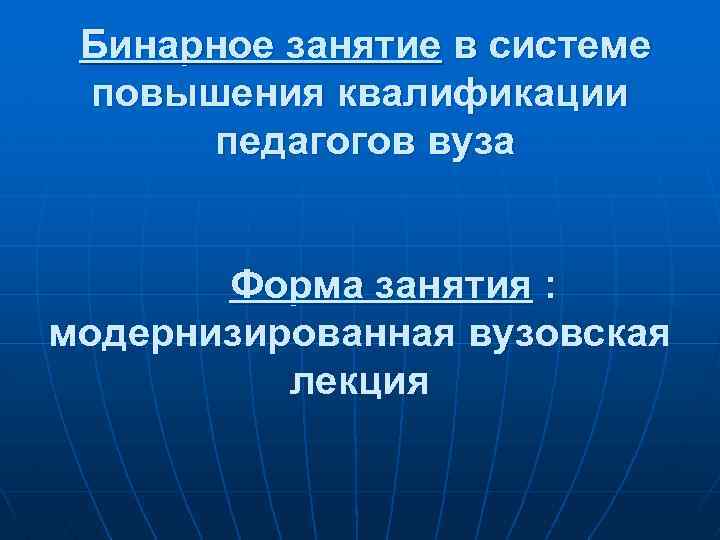 Бинарное занятие в системе повышения квалификации педагогов вуза

Форма занятия : модернизированная вузовская лекция